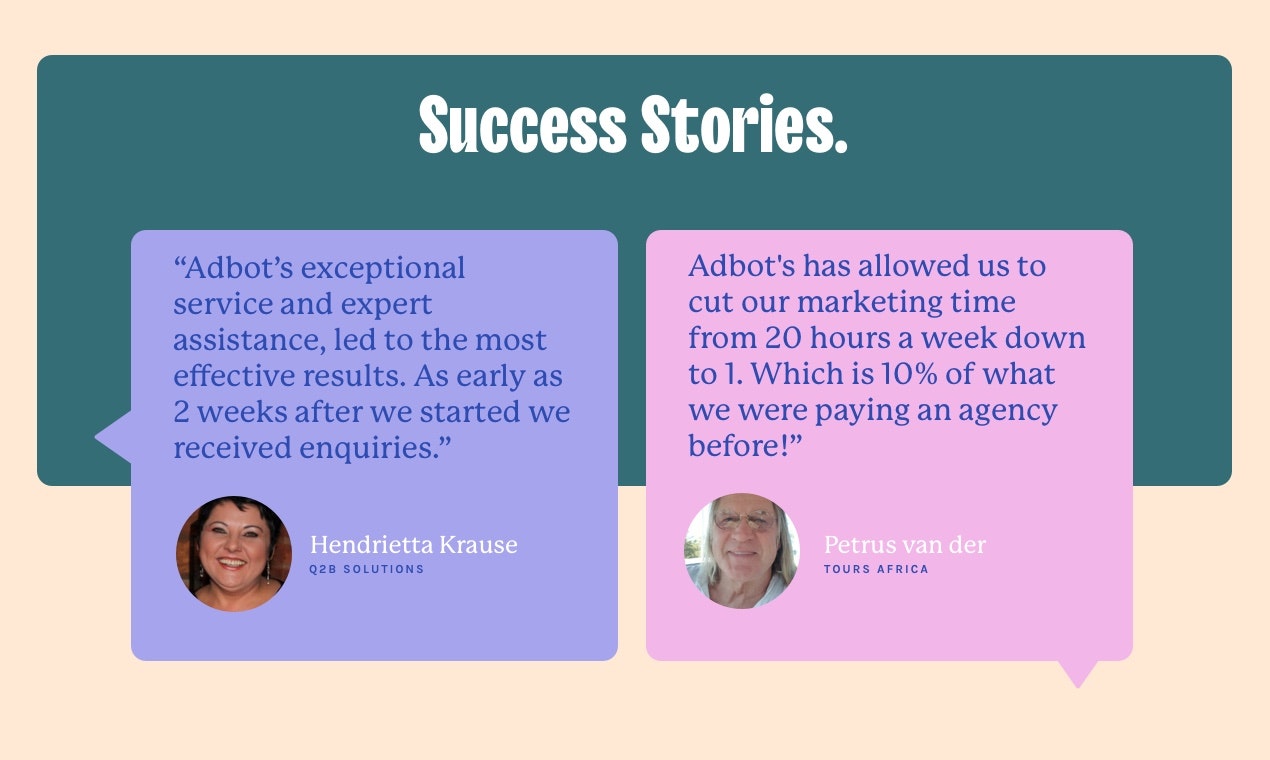 Success Stories.

“Adbot’s exceptional service and expert assistance, led to the most effective results. As early as 2 weeks after we started we received enquiries.”

Hendrietta Krause
Q2B SOLUTIONS

Adbot's has allowed us to cut our marketing time from 20 hours a week down to 1. Which is 10% of what we were paying an agency before!”

Petrus van der
TOURS AFRICA